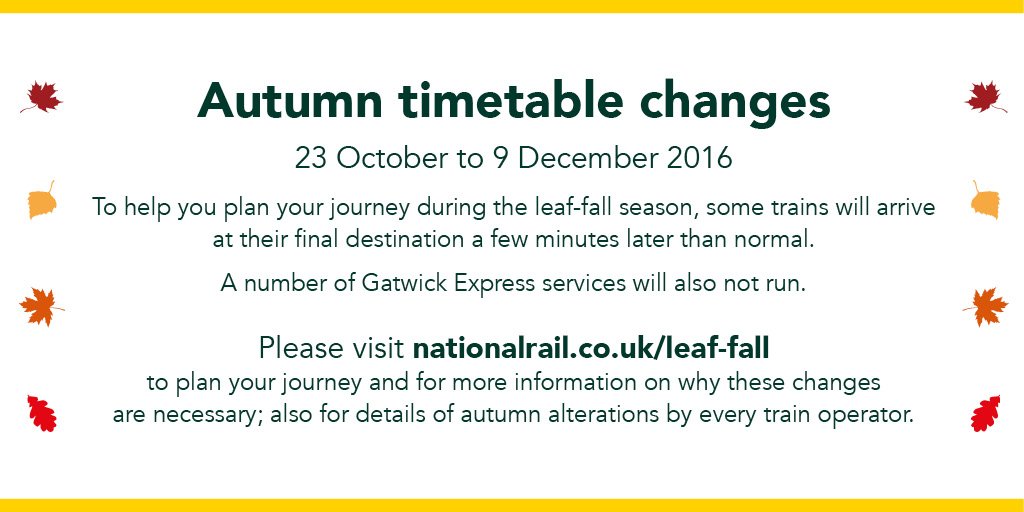 Autumn timetable changes

23 October to 9 December 2016

To help you plan your journey during the leaf-fall season, some trains will arrive at their final destination a few minutes later than normal.

A number of Gatwick Express services will also not run.

Please visit nationalrail.co.uk/leaf-fall to plan your journey and for more information on why these changes are necessary; also for details of autumn alterations by every train operator.